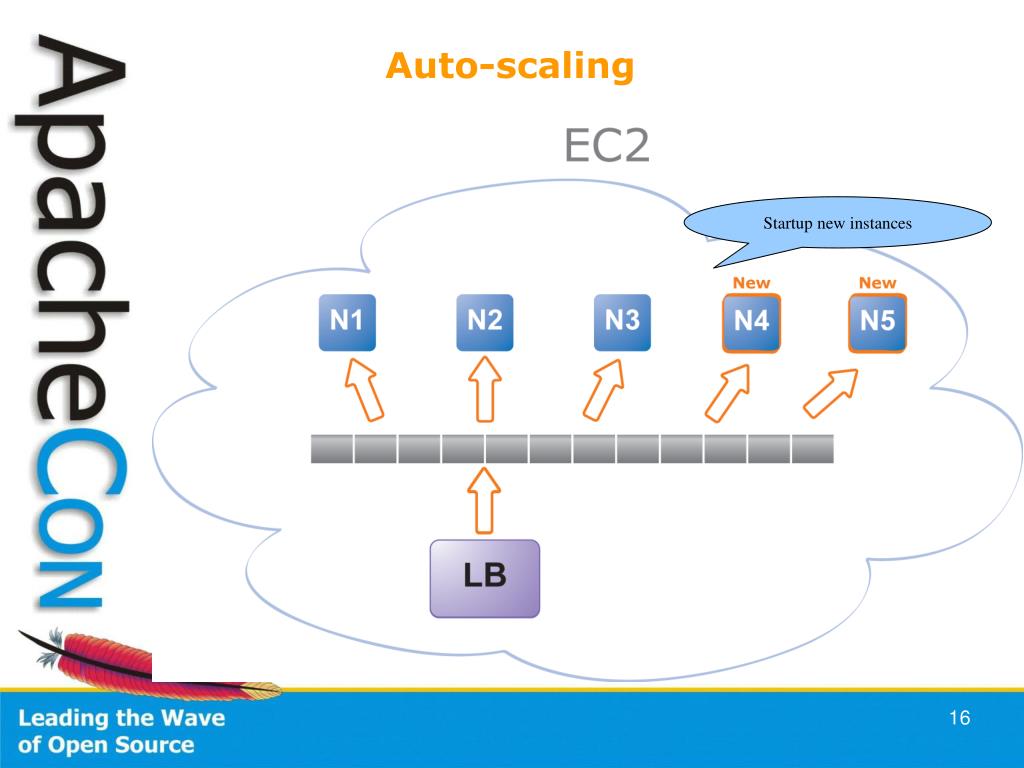 ApacheCon

Auto-scaling

EC2

Startup new instances

New

New

N1

N2

N3

N4

N5

LB

Leading the Wave of Open Source

16